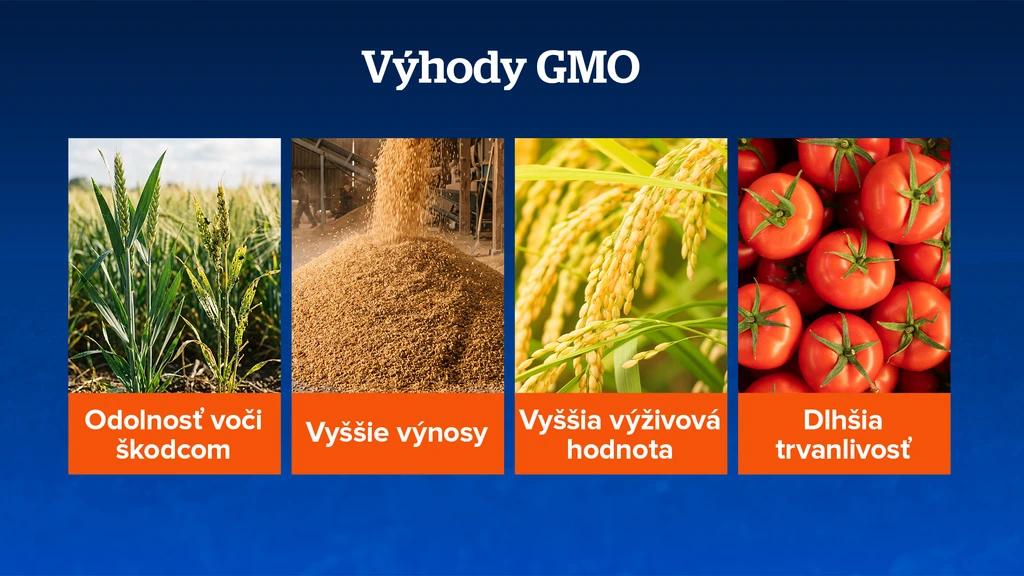 Výhody GMO

Odolnosť voči škodcom

Vyššie výnosy

Vyššia výživová hodnota

Dlhšia trvanlivosť